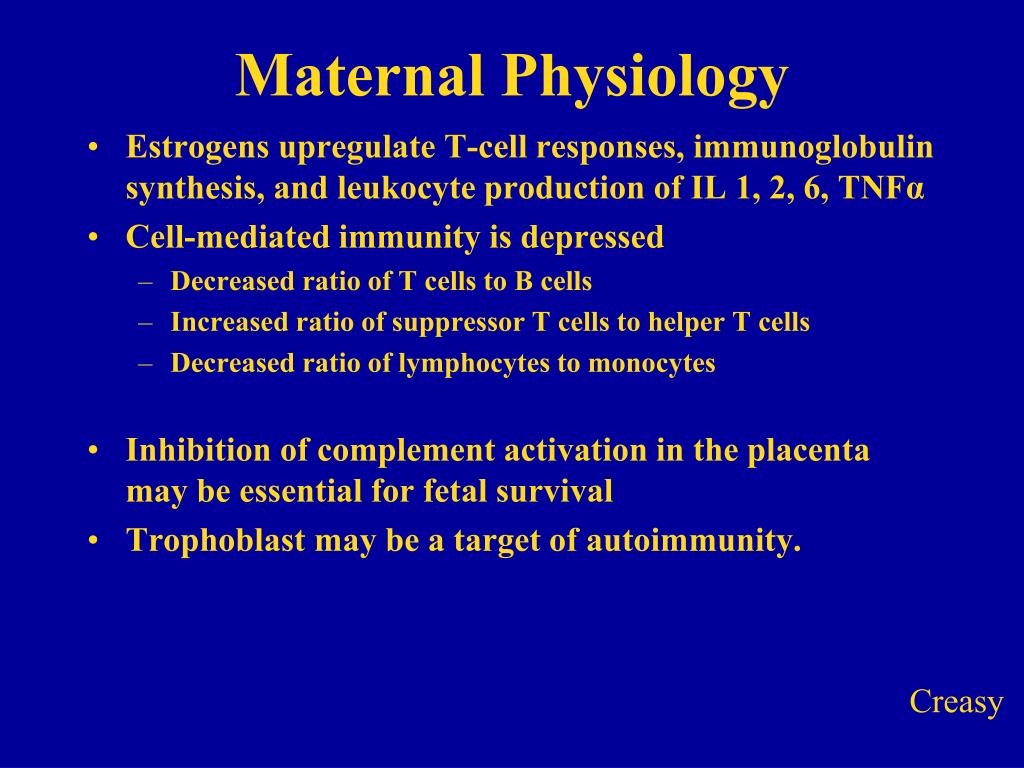 Maternal Physiology

• Estrogens upregulate T-cell responses, immunoglobulin synthesis, and leukocyte production of IL 1, 2, 6, TNFα
• Cell-mediated immunity is depressed
– Decreased ratio of T cells to B cells
– Increased ratio of suppressor T cells to helper T cells
– Decreased ratio of lymphocytes to monocytes

• Inhibition of complement activation in the placenta may be essential for fetal survival
• Trophoblast may be a target of autoimmunity.

Creasy